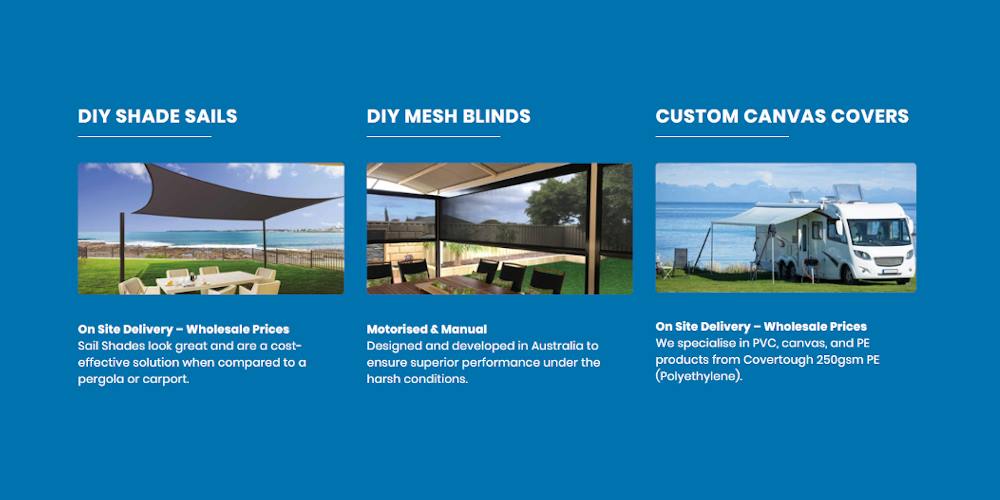 DIY SHADE SAILS

On Site Delivery – Wholesale Prices
Sail Shades look great and are a cost-effective solution when compared to a pergola or carport.

DIY MESH BLINDS

Motorised & Manual
Designed and developed in Australia to ensure superior performance under the harsh conditions.

CUSTOM CANVAS COVERS

On Site Delivery – Wholesale Prices
We specialise in PVC, canvas, and PE products from Covertough 250gsm PE (Polyethylene).